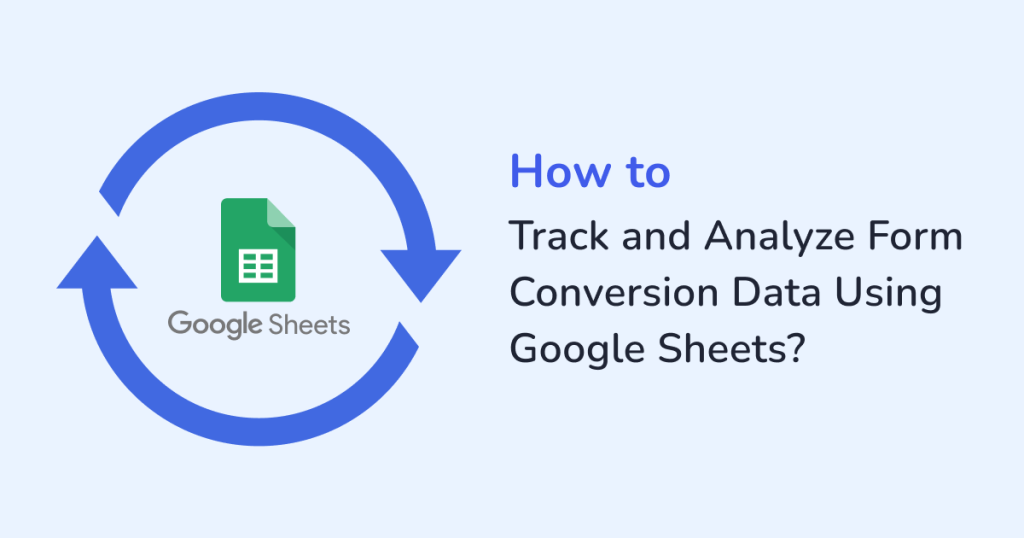 Google Sheets

How to

Track and Analyze Form Conversion Data Using Google Sheets?